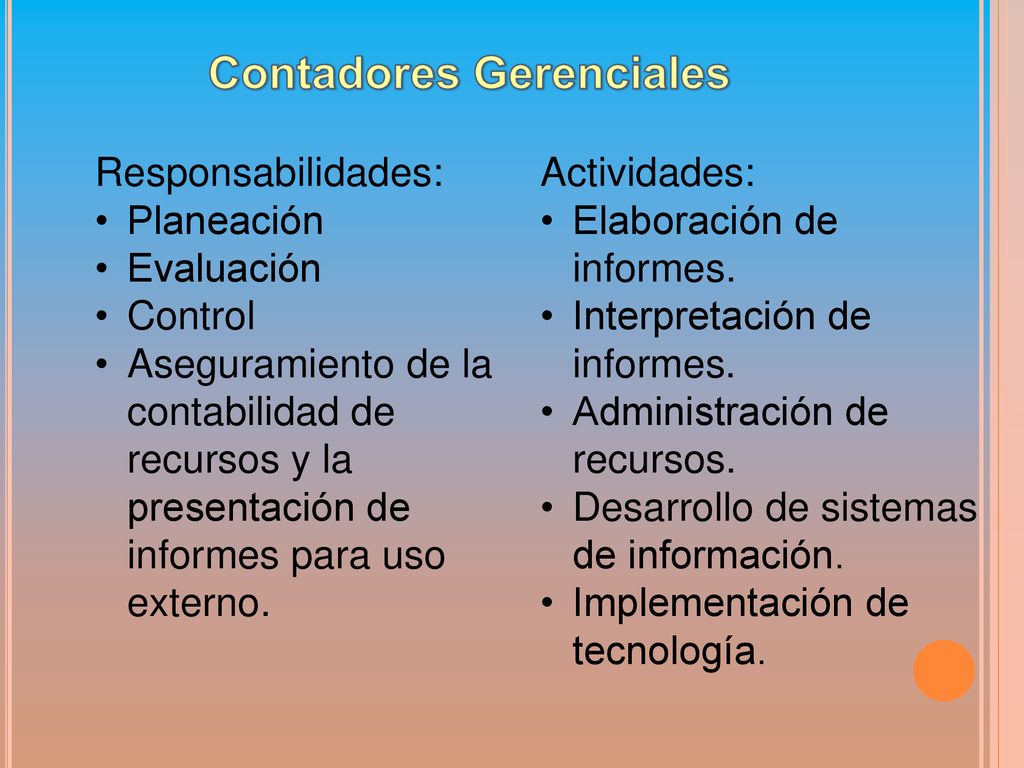 Contadores Gerenciales

Responsabilidades:
• Planeación
• Evaluación
• Control
• Aseguramiento de la contabilidad de recursos y la presentación de informes para uso externo.

Actividades:
• Elaboración de informes.
• Interpretación de informes.
• Administración de recursos.
• Desarrollo de sistemas de información.
• Implementación de tecnología.